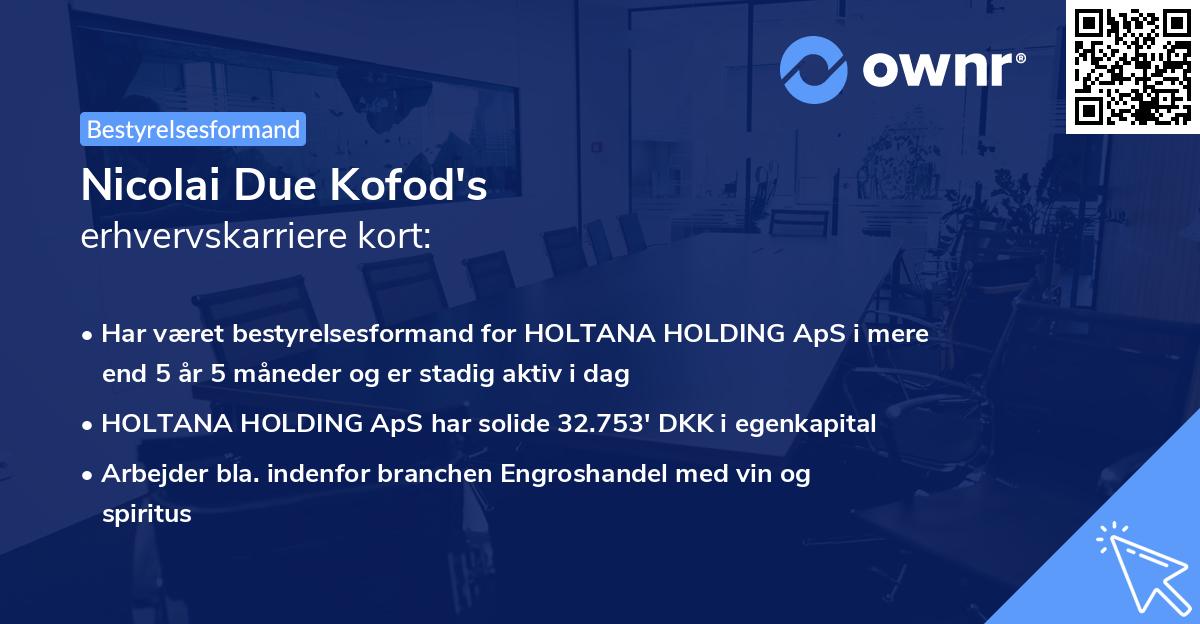 ownr®

Bestyrelsesformand

Nicolai Due Kofod's
erhvervskarriere kort:

• Har været bestyrelsesformand for HOLTANA HOLDING ApS i mere end 5 år 5 måneder og er stadig aktiv i dag

• HOLTANA HOLDING ApS har solide 32.753' DKK i egenkapital

• Arbejder bla. indenfor branchen Engroshandel med vin og spiritus